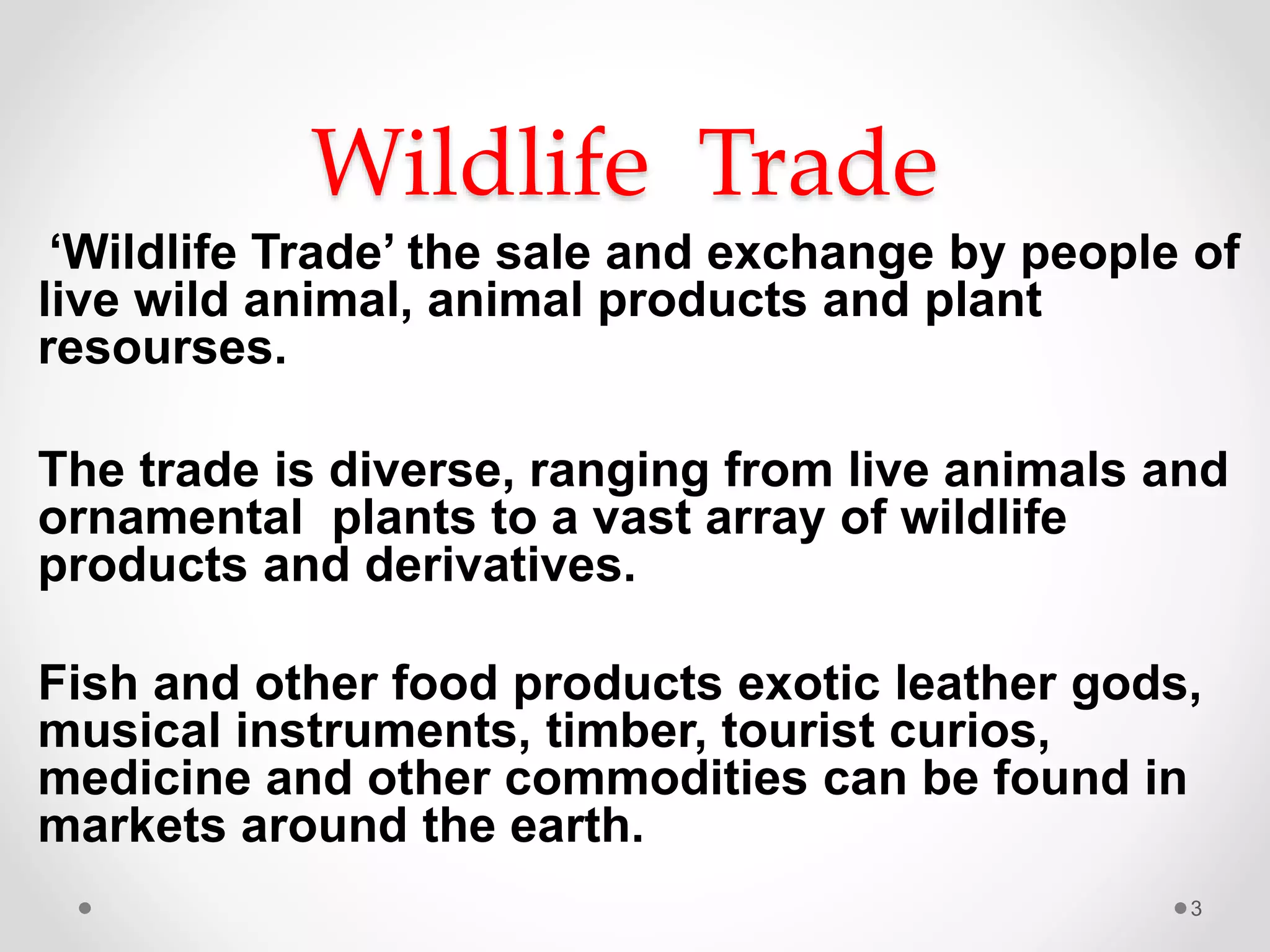 Wildlife Trade

‘Wildlife Trade’ the sale and exchange by people of live wild animal, animal products and plant resourses.

The trade is diverse, ranging from live animals and ornamental plants to a vast array of wildlife products and derivatives.

Fish and other food products exotic leather gods, musical instruments, timber, tourist curios, medicine and other commodities can be found in markets around the earth.

3